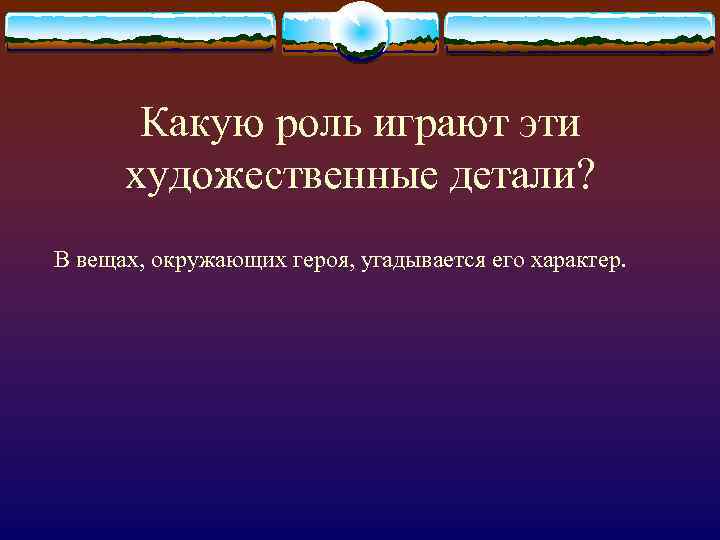 Какую роль играют эти художественные детали?

В вещах, окружающих героя, угадывается его характер.